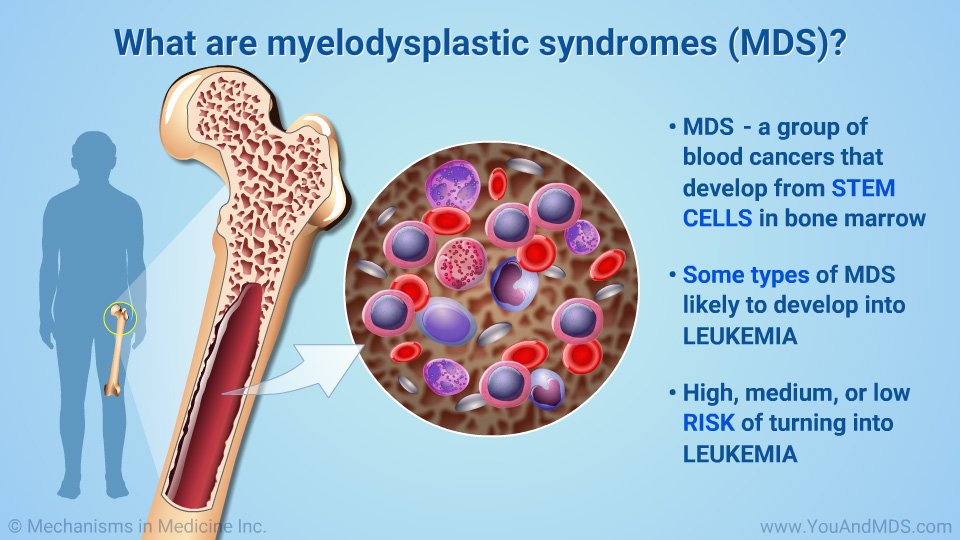 What are myelodysplastic syndromes (MDS)?

• MDS - a group of blood cancers that develop from STEM CELLS in bone marrow

• Some types of MDS likely to develop into LEUKEMIA

• High, medium, or low RISK of turning into LEUKEMIA

© Mechanisms in Medicine Inc.

www.YouAndMDS.com